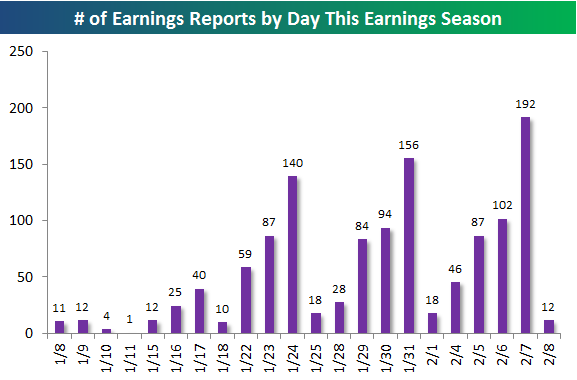 # of Earnings Reports by Day This Earnings Season

250
200
150
100
50
0

11 12 4 1 12 25 40 10 59 87 140 18 28 84 94 156 18 46 87 102 192 12

1/8 1/9 1/10 1/11 1/15 1/16 1/17 1/18 1/22 1/23 1/24 1/25 1/28 1/29 1/30 1/31 2/1 2/4 2/5 2/6 2/7 2/8